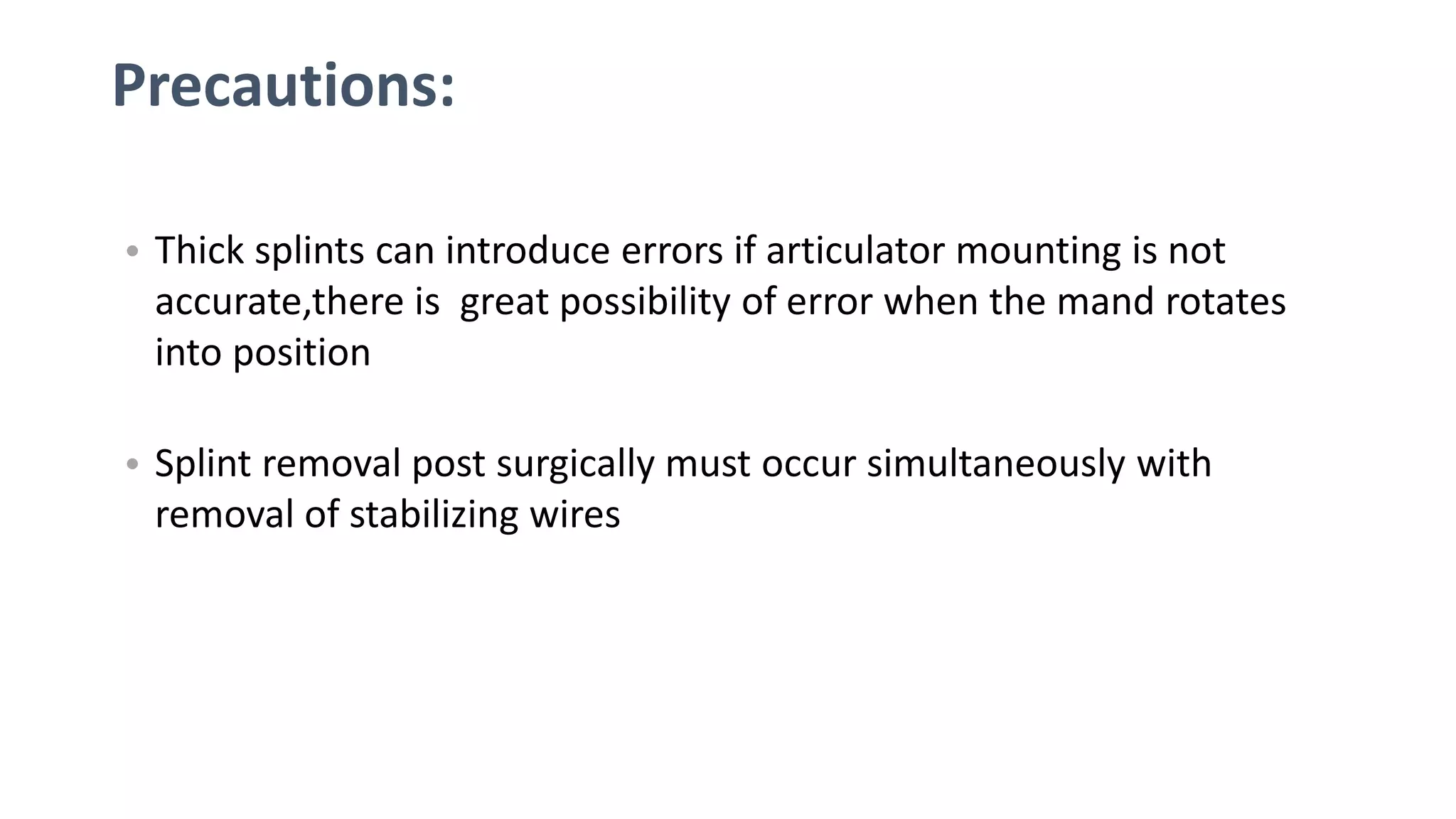 Precautions:

• Thick splints can introduce errors if articulator mounting is not accurate,there is great possibility of error when the mand rotates into position

• Splint removal post surgically must occur simultaneously with removal of stabilizing wires